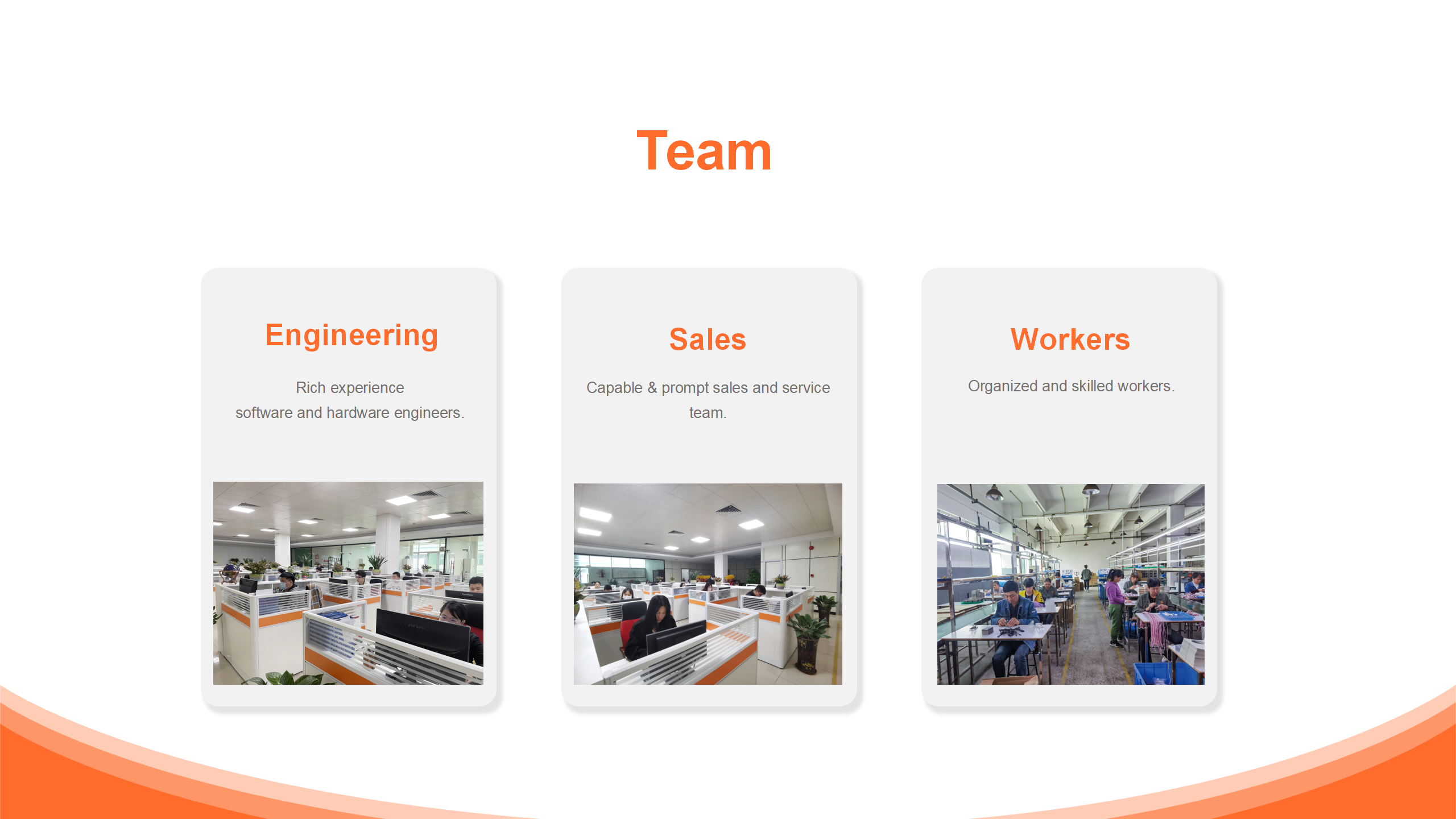 Team

Engineering

Rich experience
software and hardware engineers.

Sales

Capable & prompt sales and service team.

Workers

Organized and skilled workers.